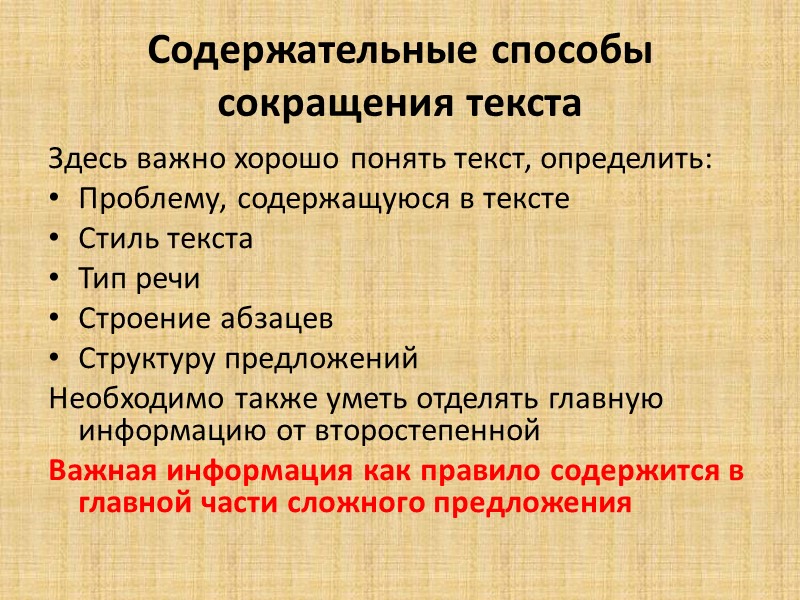 Содержательные способы сокращения текста

Здесь важно хорошо понять текст, определить:

• Проблему, содержащуюся в тексте
• Стиль текста
• Тип речи
• Строение абзацев
• Структуру предложений

Необходимо также уметь отделять главную информацию от второстепенной

Важная информация как правило содержится в главной части сложного предложения